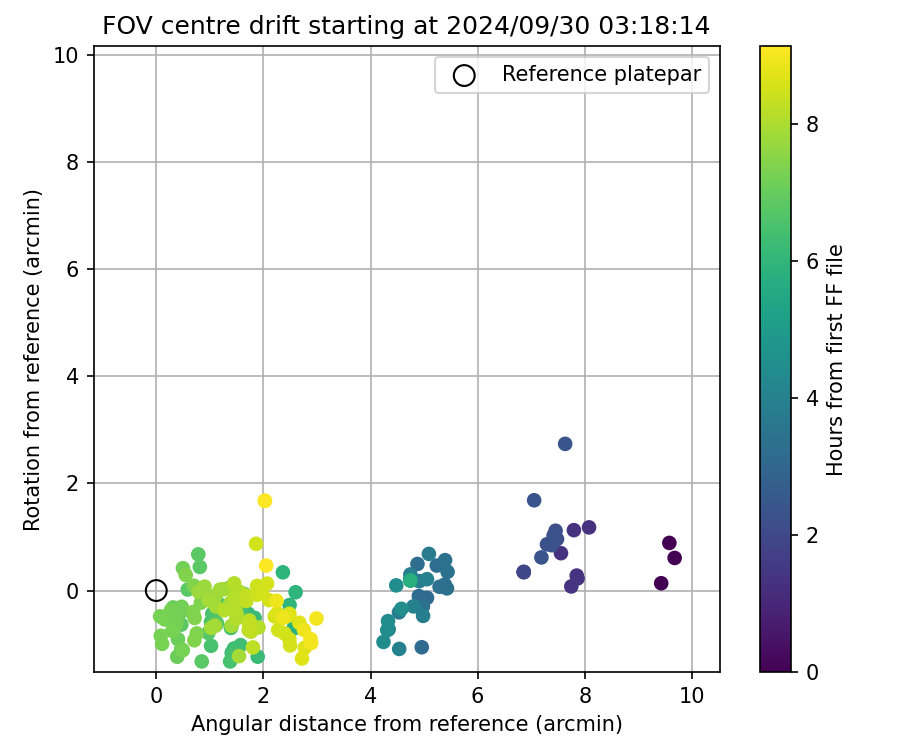 FOV centre drift starting at 2024/09/30 03:18:14

Reference platepar

Rotation from reference (arcmin)

10
8
6
4
2
0

0
2
4
6
8
10

Angular distance from reference (arcmin)

Hours from first FF file

8
6
4
2
0